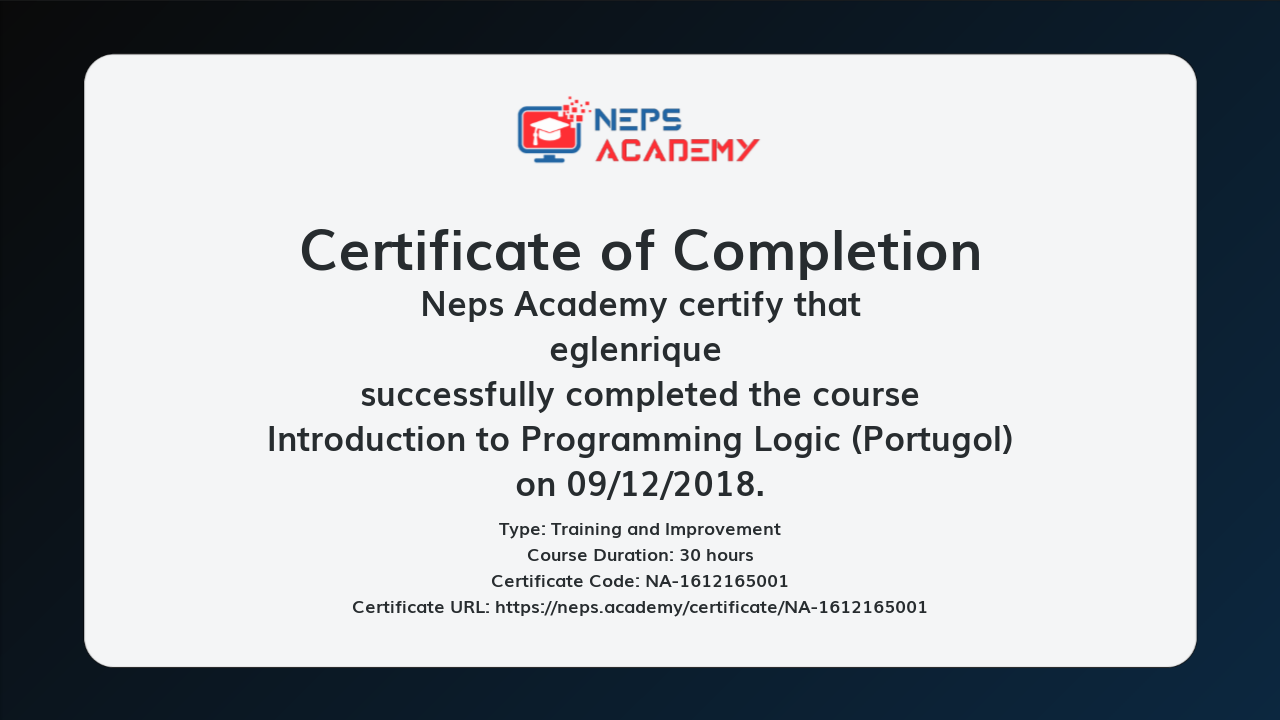 NEPS ACADEMY

Certificate of Completion
Neps Academy certify that
eglenrique
successfully completed the course
Introduction to Programming Logic (Portugol)
on 09/12/2018.

Type: Training and Improvement
Course Duration: 30 hours
Certificate Code: NA-1612165001
Certificate URL: https://neps.academy/certificate/NA-1612165001